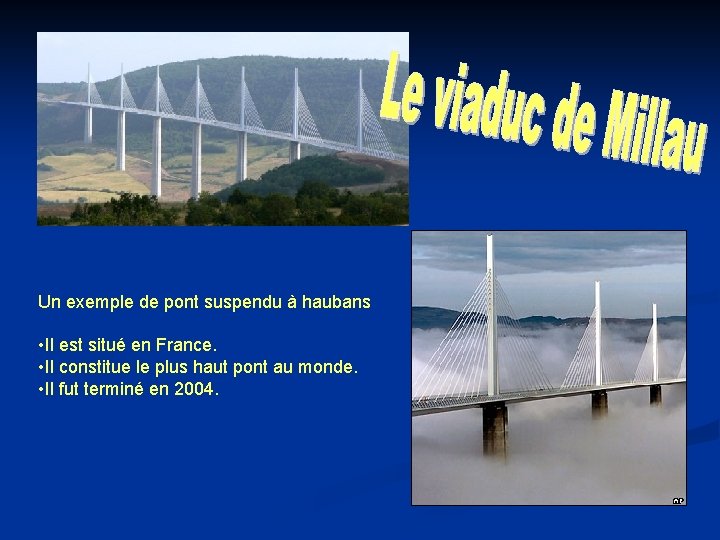 Le viaduc de Millau

Un exemple de pont suspendu à haubans

•Il est situé en France.
•Il constitue le plus haut pont au monde.
•Il fut terminé en 2004.